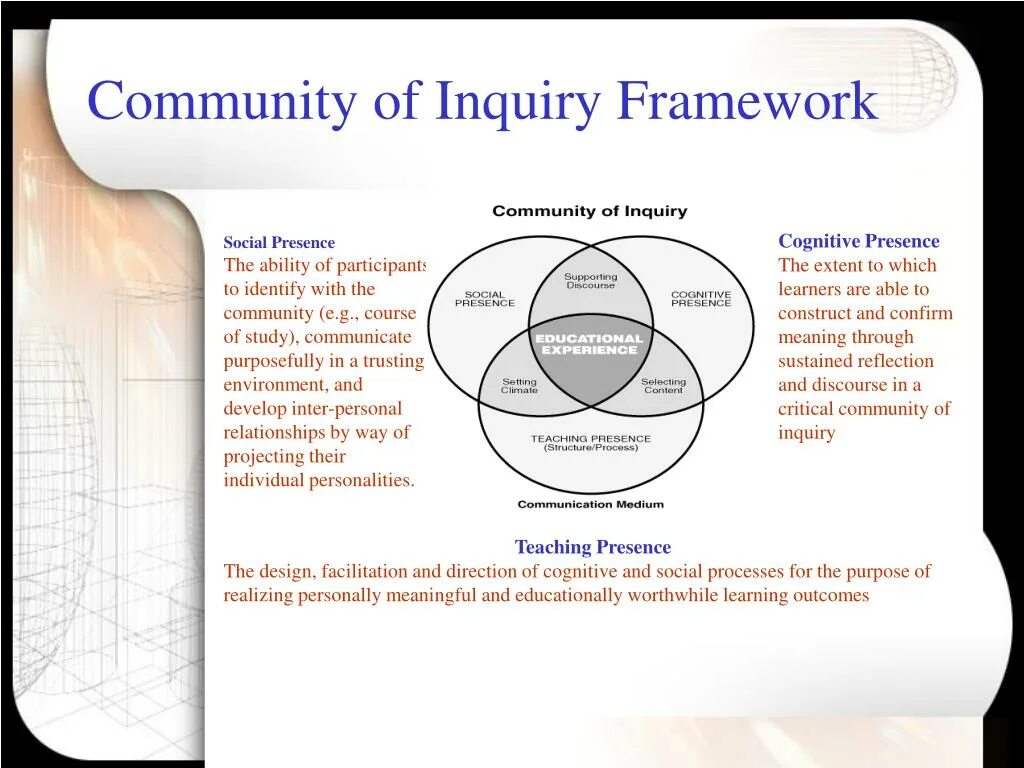 Community of Inquiry Framework

Social Presence
The ability of participants to identify with the community (e.g., course of study), communicate purposefully in a trusting environment, and develop inter-personal relationships by way of projecting their individual personalities.

Community of Inquiry

SOCIAL PRESENCE

Supporting Discourse

COGNITIVE PRESENCE

EDUCATIONAL EXPERIENCE

Setting Climate

Selecting Content

TEACHING PRESENCE (Structure/Process)

Communication Medium

Cognitive Presence
The extent to which learners are able to construct and confirm meaning through sustained reflection and discourse in a critical community of inquiry

Teaching Presence
The design, facilitation and direction of cognitive and social processes for the purpose of realizing personally meaningful and educationally worthwhile learning outcomes